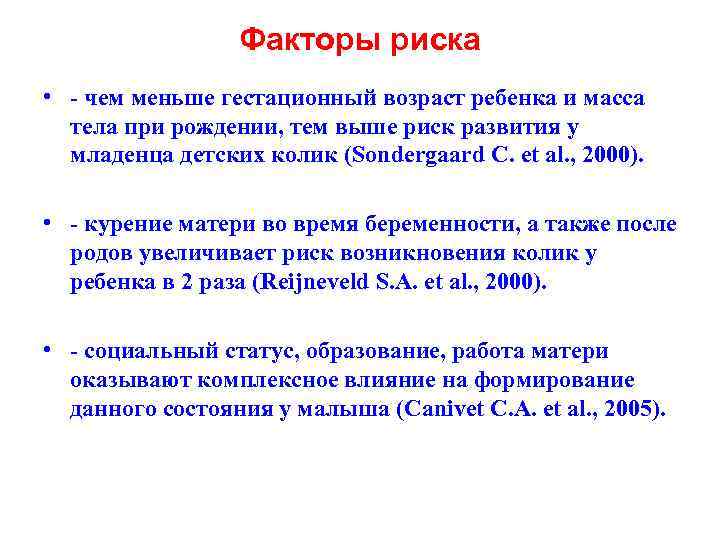 Факторы риска

• - чем меньше гестационный возраст ребенка и масса тела при рождении, тем выше риск развития у младенца детских колик (Sondergaard C. et al., 2000).

• - курение матери во время беременности, а также после родов увеличивает риск возникновения колик у ребенка в 2 раза (Reijneveld S.A. et al., 2000).

• - социальный статус, образование, работа матери оказывают комплексное влияние на формирование данного состояния у малыша (Canivet C.A. et al., 2005).